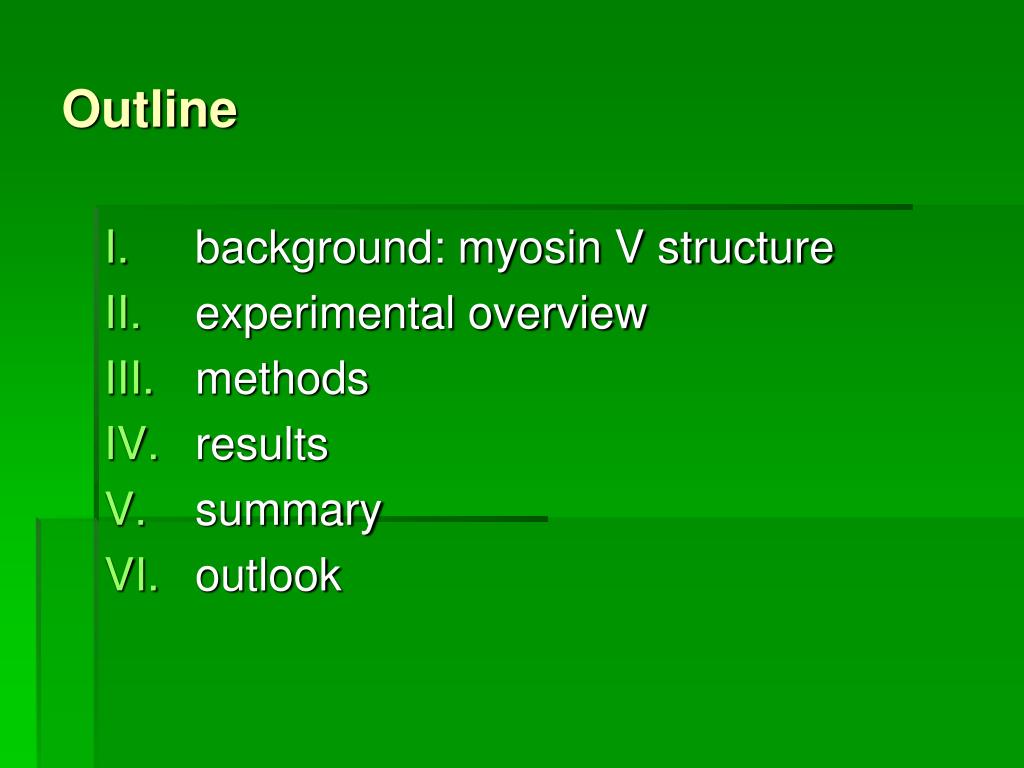 Outline

I. background: myosin V structure
II. experimental overview
III. methods
IV. results
V. summary
VI. outlook